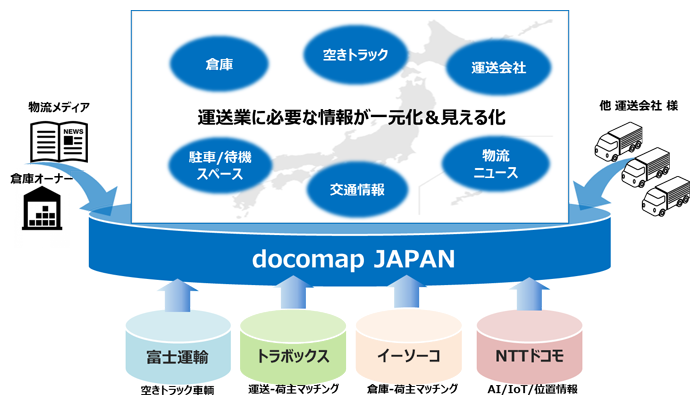 倉庫

空きトラック

運送会社

運送業に必要な情報が一元化＆見える化

駐車/待機スペース

交通情報

物流ニュース

物流メディア

NEWS

倉庫オーナー

他 運送会社 様

docomap JAPAN

富士運輸
空きトラック車輌

トラボックス
運送-荷主マッチング

イーソーコ
倉庫-荷主マッチング

NTTドコモ
AI/IoT/位置情報